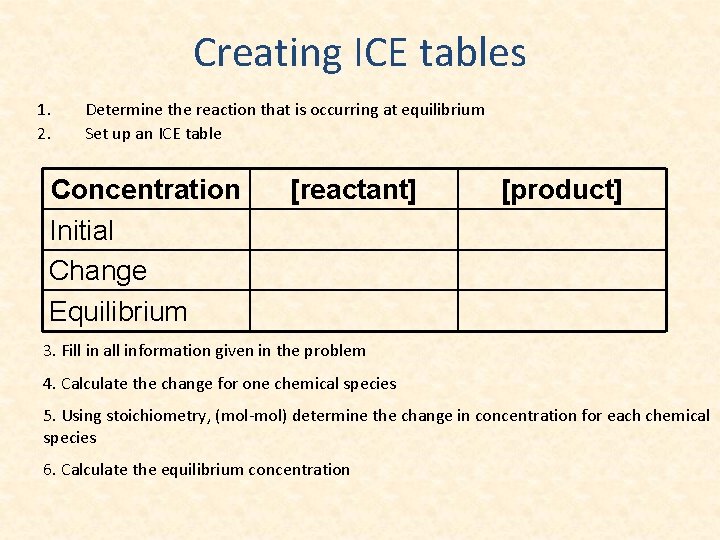 Creating ICE tables

1. Determine the reaction that is occurring at equilibrium
2. Set up an ICE table

| Concentration | [reactant] | [product] |
|---|---|---|
| Initial | | |
| Change | | |
| Equilibrium | | |

3. Fill in all information given in the problem

4. Calculate the change for one chemical species

5. Using stoichiometry, (mol-mol) determine the change in concentration for each chemical species

6. Calculate the equilibrium concentration